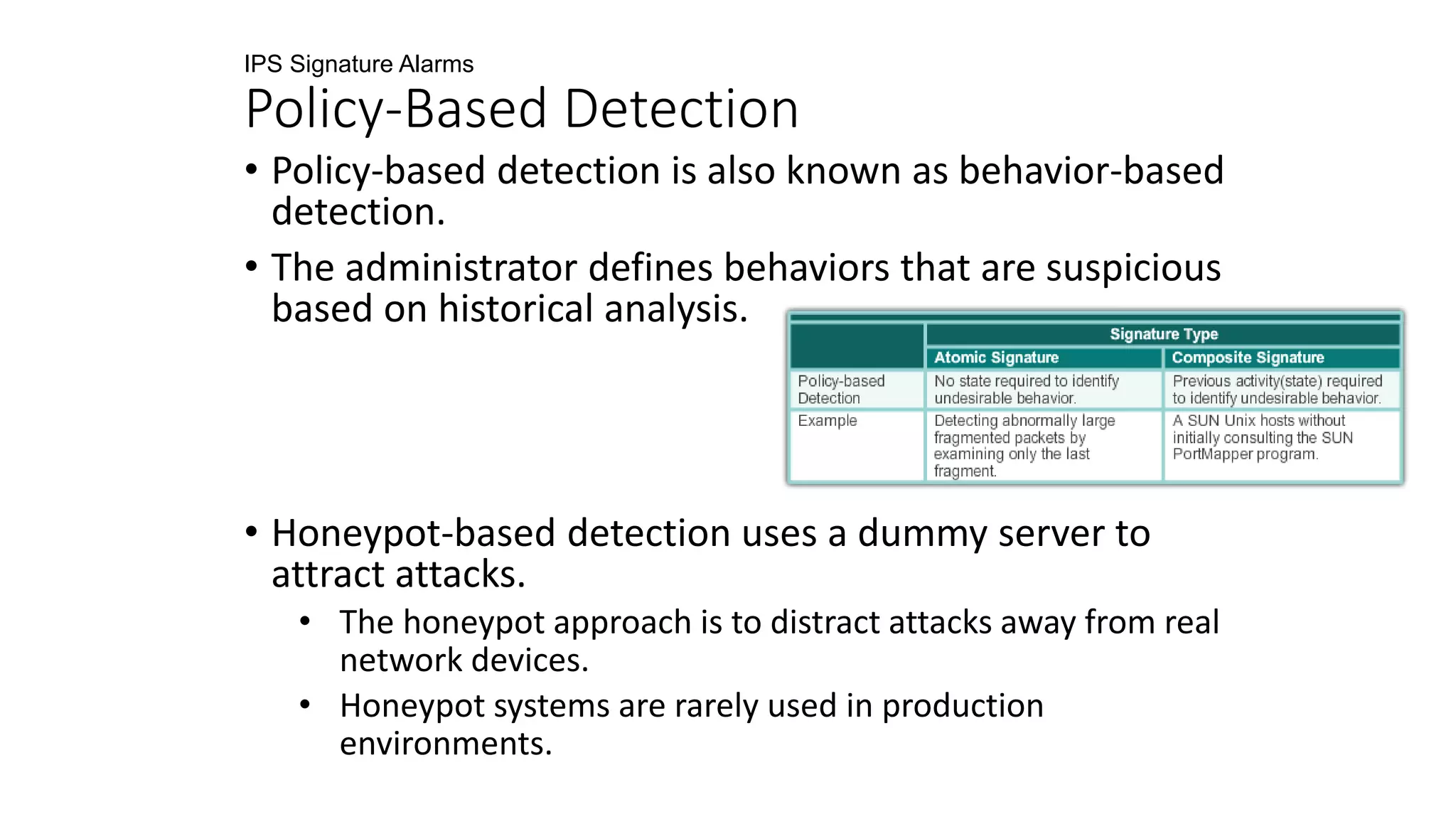 IPS Signature Alarms

Policy-Based Detection

• Policy-based detection is also known as behavior-based detection.

• The administrator defines behaviors that are suspicious based on historical analysis.

| | Signature Type | |
|---|---|---|
| | Atomic Signature | Composite Signature |
| Policy-based Detection | No state required to identify undesirable behavior. | Previous activity(state) required to identify undesirable behavior. |
| Example | Detecting abnormally large fragmented packets by examining only the last fragment. | A SUN Unix hosts without initially consulting the SUN PortMapper program. |

• Honeypot-based detection uses a dummy server to attract attacks.

• The honeypot approach is to distract attacks away from real network devices.

• Honeypot systems are rarely used in production environments.